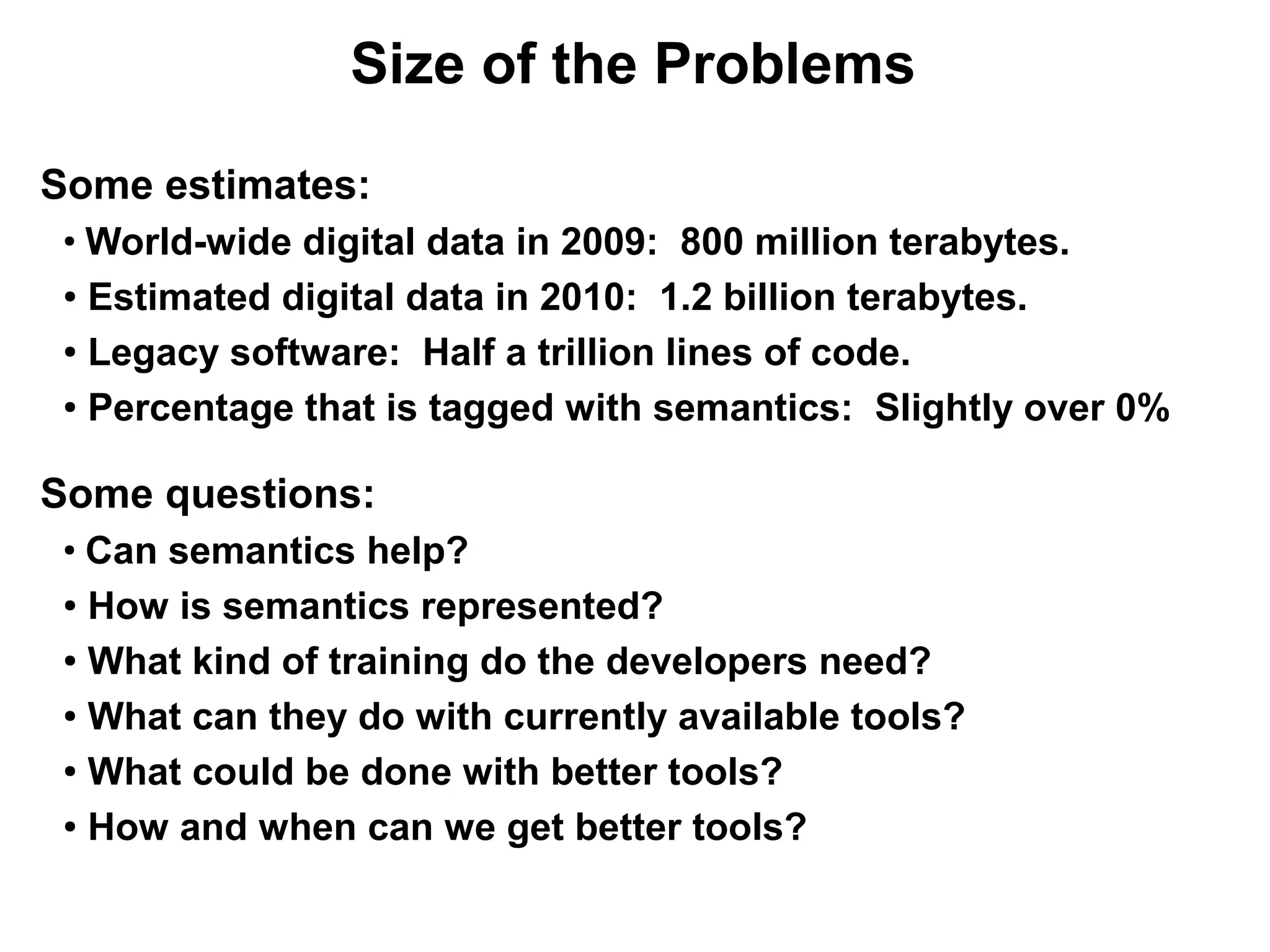 Size of the Problems

Some estimates:

• World-wide digital data in 2009: 800 million terabytes.
• Estimated digital data in 2010: 1.2 billion terabytes.
• Legacy software: Half a trillion lines of code.
• Percentage that is tagged with semantics: Slightly over 0%

Some questions:

• Can semantics help?
• How is semantics represented?
• What kind of training do the developers need?
• What can they do with currently available tools?
• What could be done with better tools?
• How and when can we get better tools?